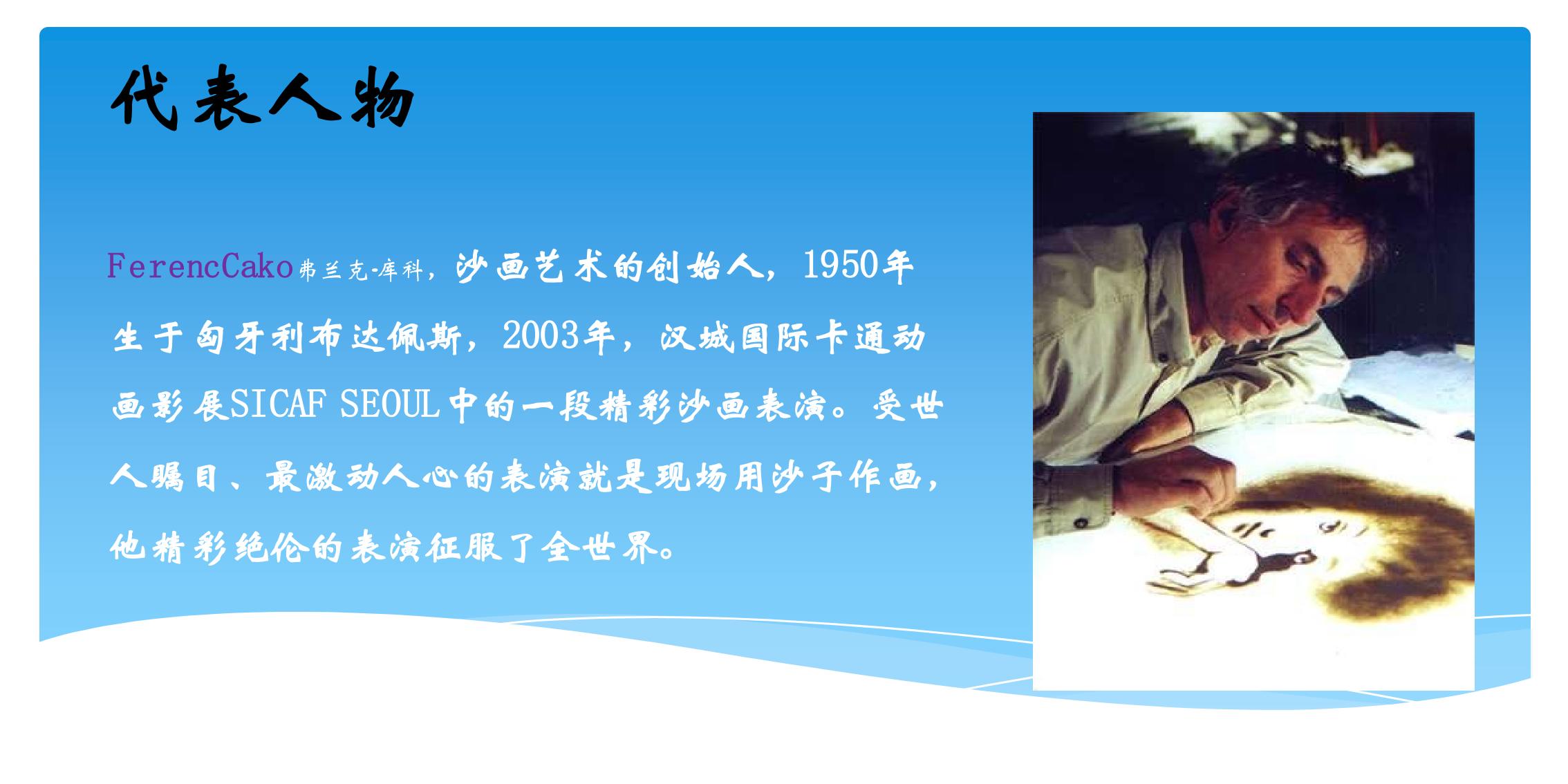 代表人物

FerencCako弗兰克·库科，沙画艺术的创始人，1950年生于匈牙利布达佩斯，2003年，汉城国际卡通动画影展SICAF SEOUL中的一段精彩沙画表演。受世人瞩目、最激动人心的表演就是现场用沙子作画，他精彩绝伦的表演征服了全世界。